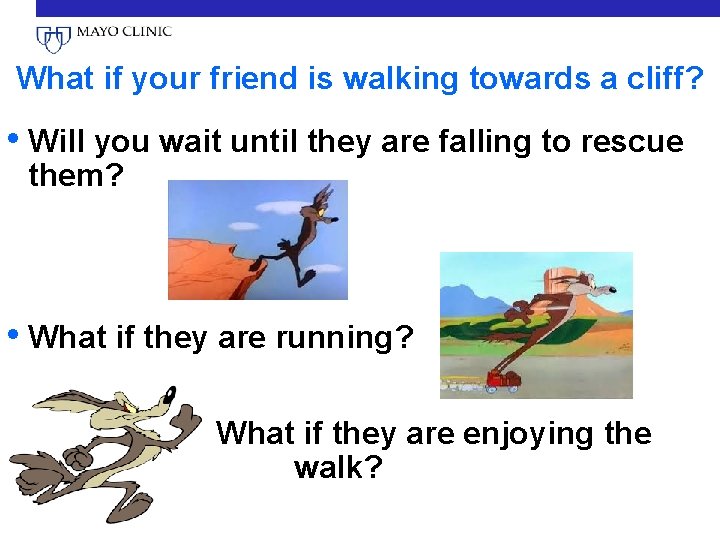 MAYO CLINIC

What if your friend is walking towards a cliff?

• Will you wait until they are falling to rescue them?

• What if they are running?

What if they are enjoying the walk?